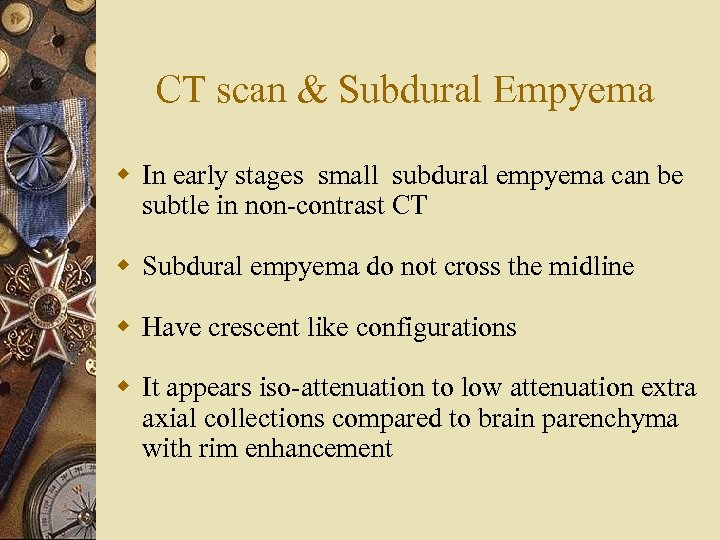 CT scan & Subdural Empyema

In early stages small subdural empyema can be subtle in non-contrast CT

Subdural empyema do not cross the midline

Have crescent like configurations

It appears iso-attenuation to low attenuation extra axial collections compared to brain parenchyma with rim enhancement